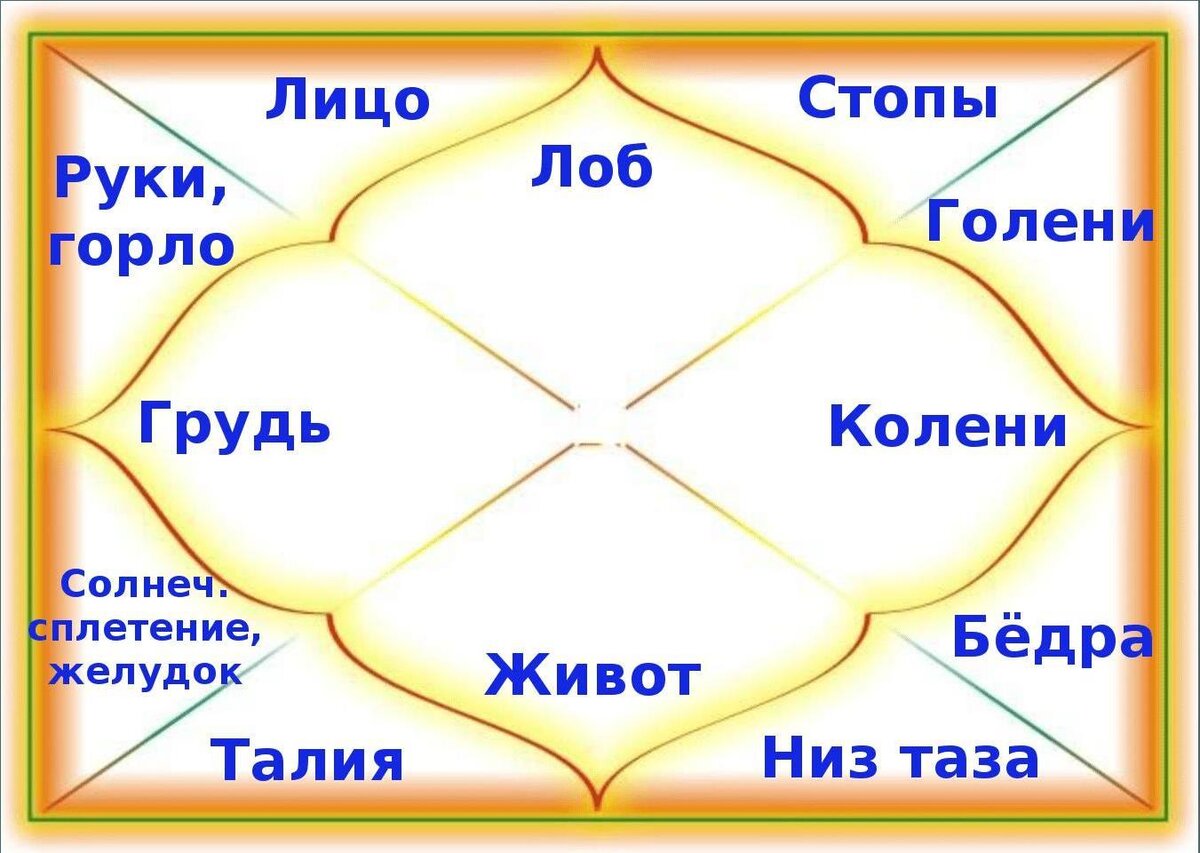 Лицо

Лоб

Стопы

Руки, горло

Голени

Грудь

Колени

Солнеч. сплетение, желудок

Живот

Бёдра

Талия

Низ таза